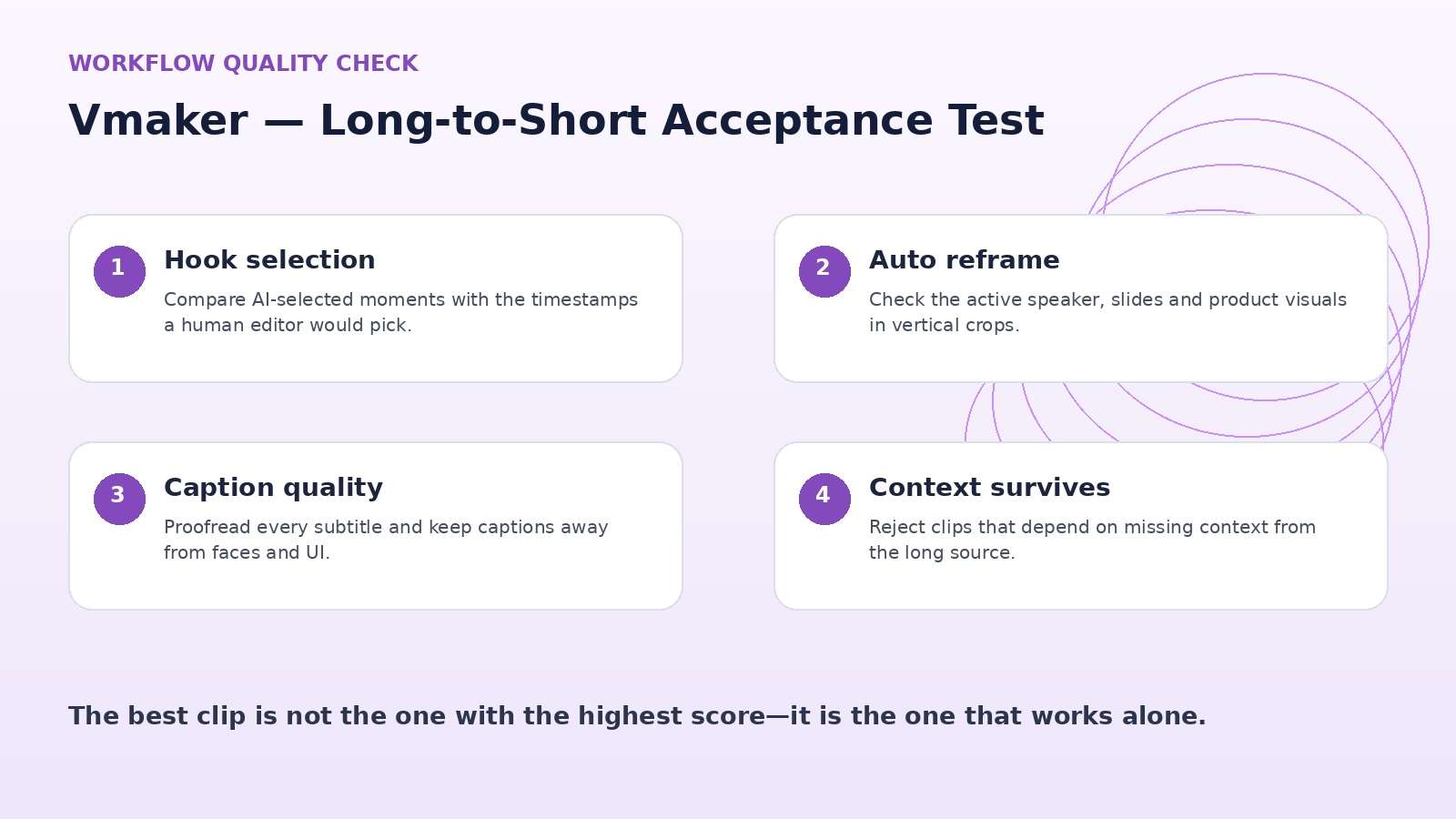 WORKFLOW QUALITY CHECK

Vmaker — Long-to-Short Acceptance Test

1

Hook selection

Compare AI-selected moments with the timestamps a human editor would pick.

2

Auto reframe

Check the active speaker, slides and product visuals in vertical crops.

3

Caption quality

Proofread every subtitle and keep captions away from faces and UI.

4

Context survives

Reject clips that depend on missing context from the long source.

The best clip is not the one with the highest score—it is the one that works alone.